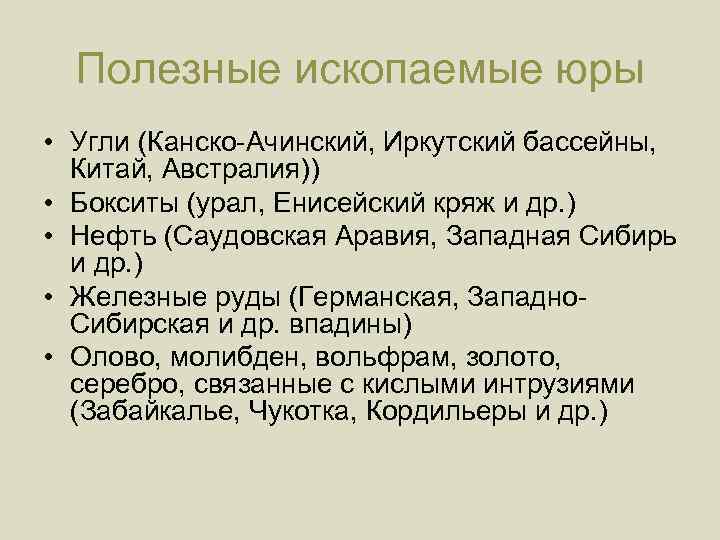 Полезные ископаемые юры

• Угли (Канско-Ачинский, Иркутский бассейны, Китай, Австралия))
• Бокситы (урал, Енисейский кряж и др.)
• Нефть (Саудовская Аравия, Западная Сибирь и др.)
• Железные руды (Германская, Западно-Сибирская и др. впадины)
• Олово, молибден, вольфрам, золото, серебро, связанные с кислыми интрузиями (Забайкалье, Чукотка, Кордильеры и др.)